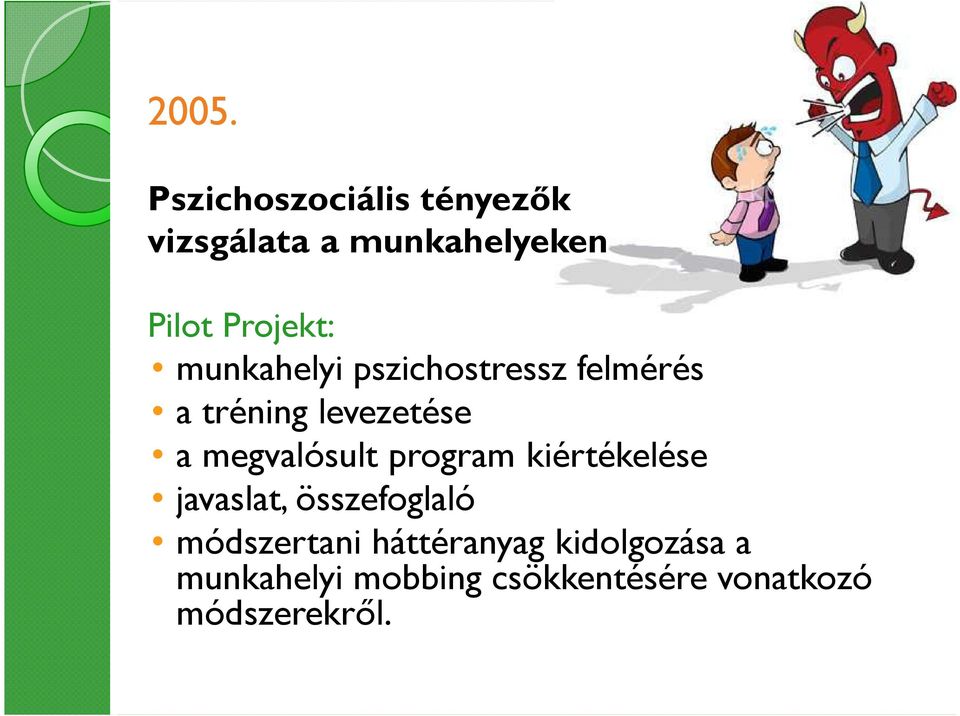 2005.

Pszichoszociális tényezők vizsgálata a munkahelyeken

Pilot Projekt:
• munkahelyi pszichostressz felmérés
• a tréning levezetése
• a megvalósult program kiértékelése
• javaslat, összefoglaló
• módszertani háttéranyag kidolgozása a munkahelyi mobbing csökkentésére vonatkozó módszerekről.